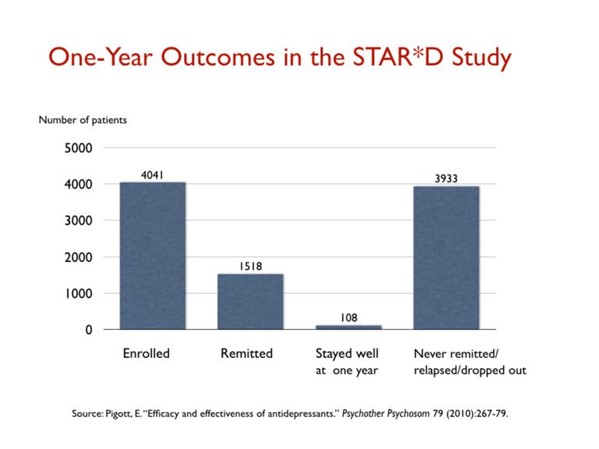 One-Year Outcomes in the STAR*D Study

Number of patients

5000
4000
3000
2000
1000
0

4041
1518
108
3933

Enrolled
Remitted
Stayed well at one year
Never remitted/ relapsed/dropped out

Source: Pigott, E. "Efficacy and effectiveness of antidepressants." Psychother Psychosom 79 (2010):267-79.